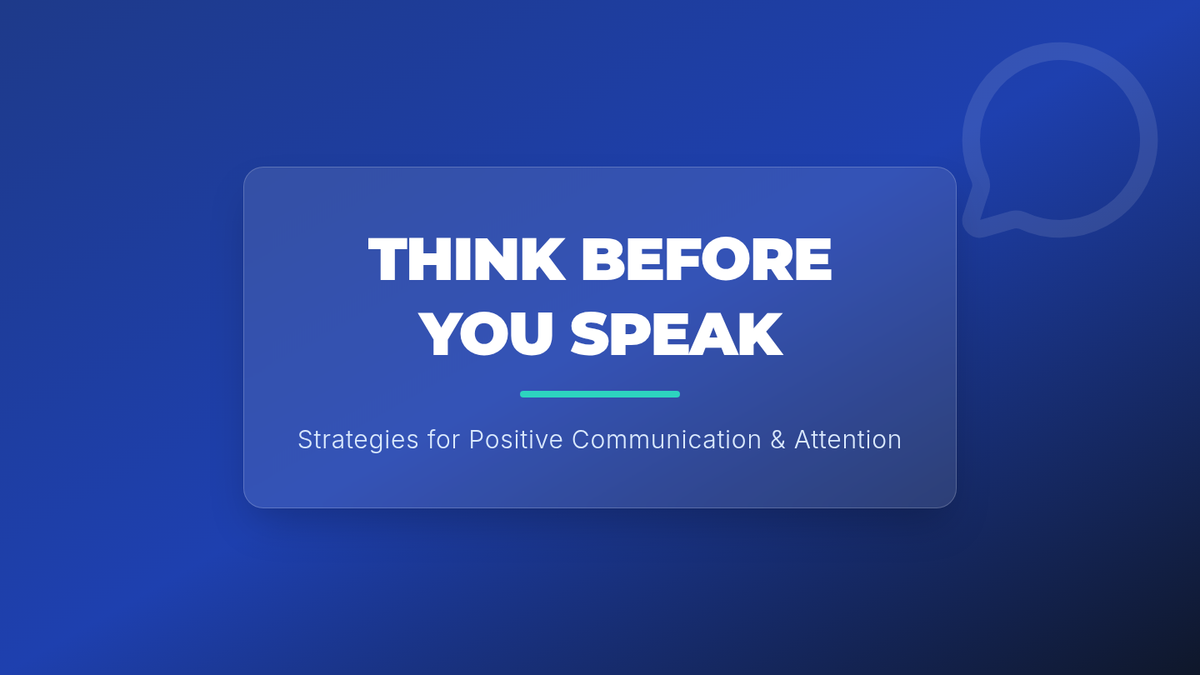 THINK BEFORE YOU SPEAK

Strategies for Positive Communication & Attention